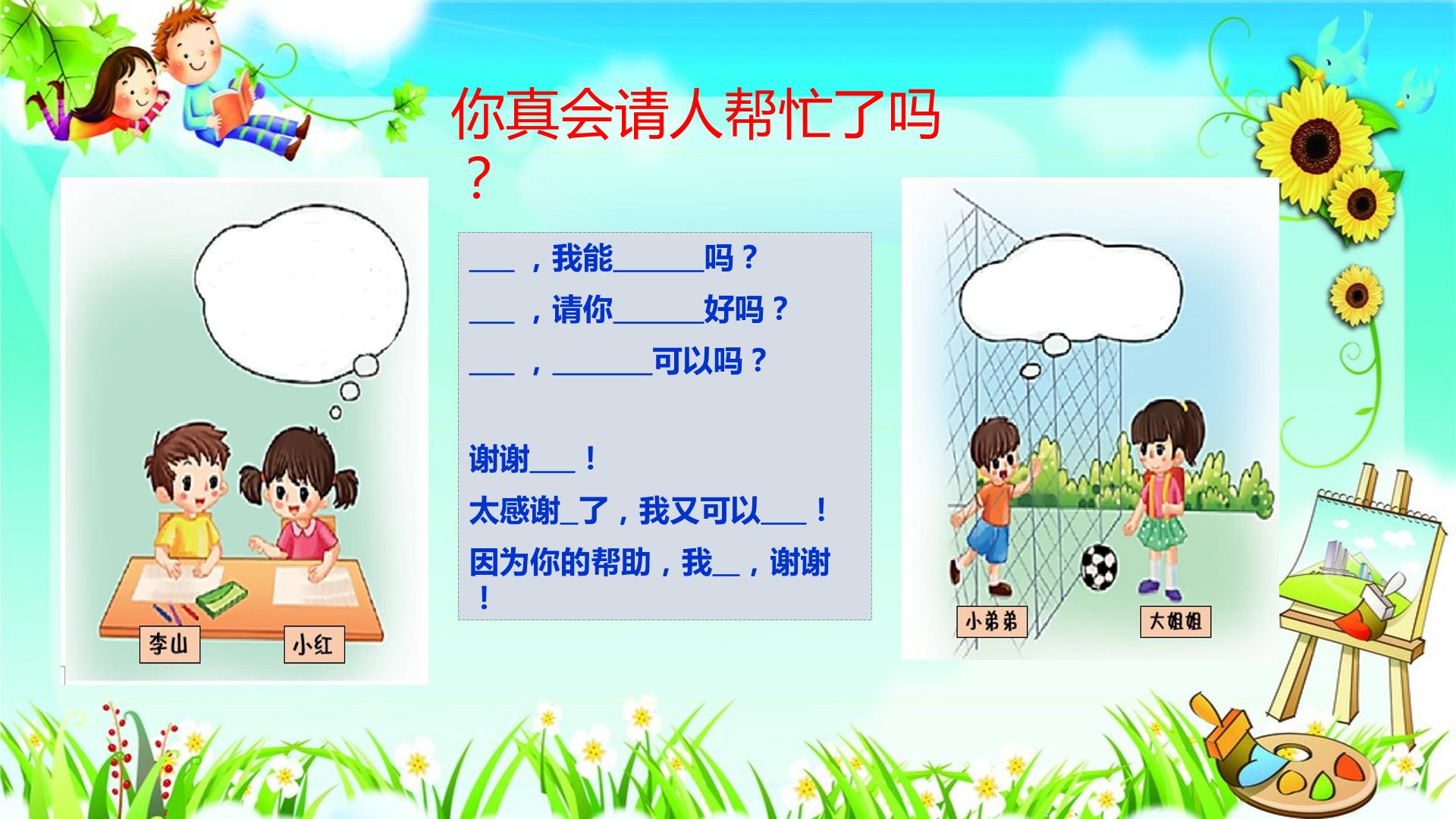 你真会请人帮忙了吗？

李山
小红

____，我能____吗？

____，请你____好吗？

____，____可以吗？

谢谢____！

太感谢____了，我又可以____！

因为你的帮助，我____，谢谢！

小弟弟
大姐姐